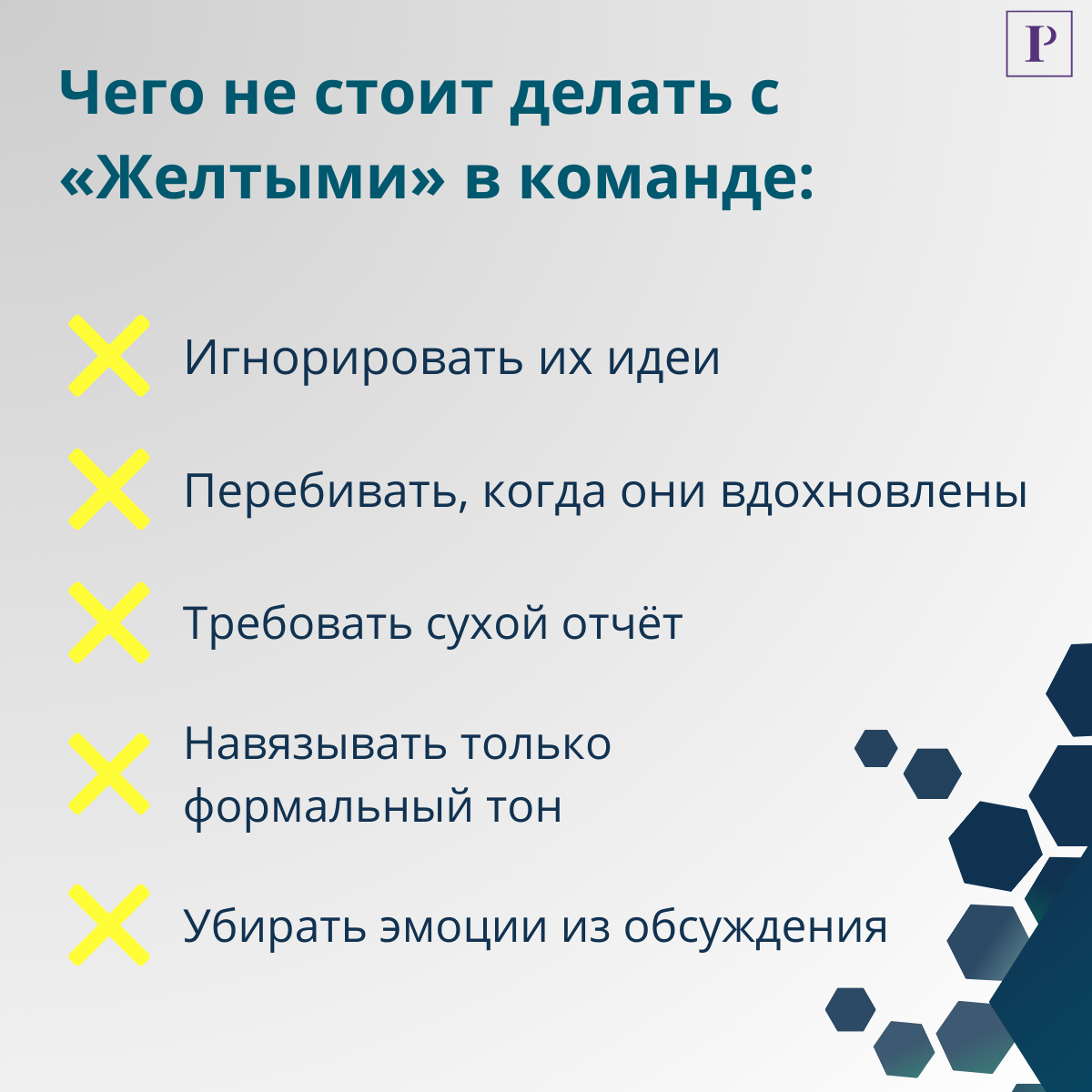 P

Чего не стоит делать с «Желтыми» в команде:

Игнорировать их идеи

Перебивать, когда они вдохновлены

Требовать сухой отчёт

Навязывать только формальный тон

Убирать эмоции из обсуждения